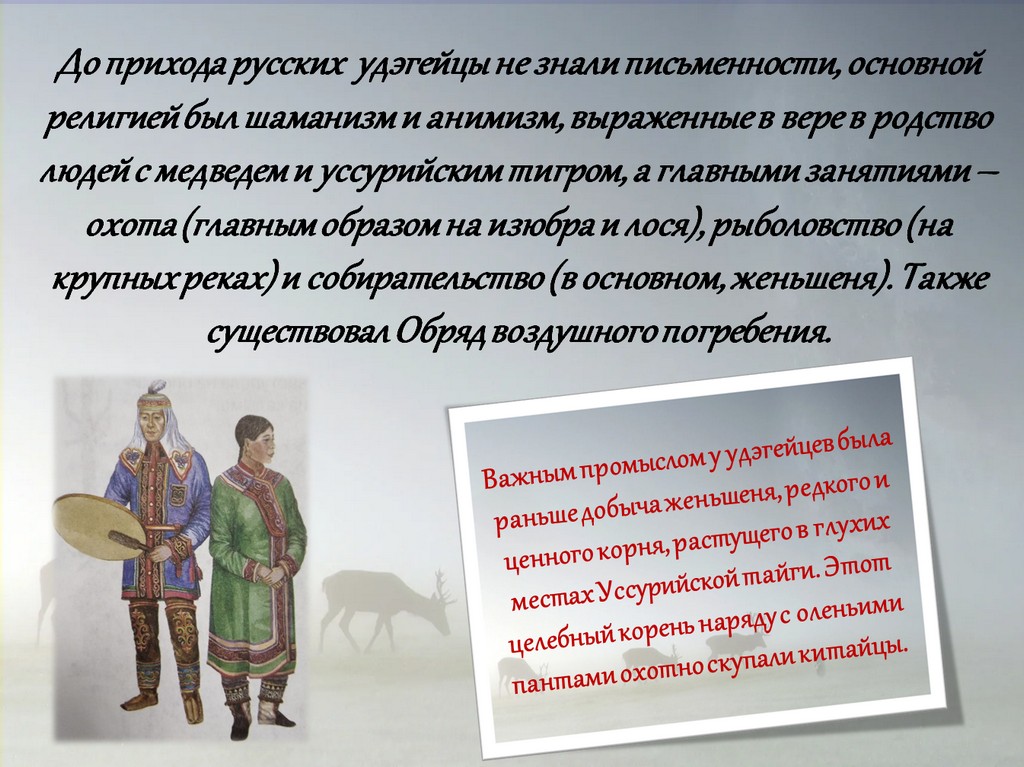 До прихода русских удэгейцы не знали письменности, основной религией был шаманизм и анимизм, выраженные в вере в родство людей с медведем и уссурийским тигром, а главными занятиями – охота (главным образом на изюбра и лося), рыболовство (на крупных реках) и собирательство (в основном, женьшеня). Также существовал Обряд воздушного погребения.

Важным промыслом у удэгейцев была раньше добыча женьшеня, редкого и ценного корня, растущего в глухих местах Уссурийской тайги. Этот целебный корень наряду с оленьими пантами охотно скупали китайцы.